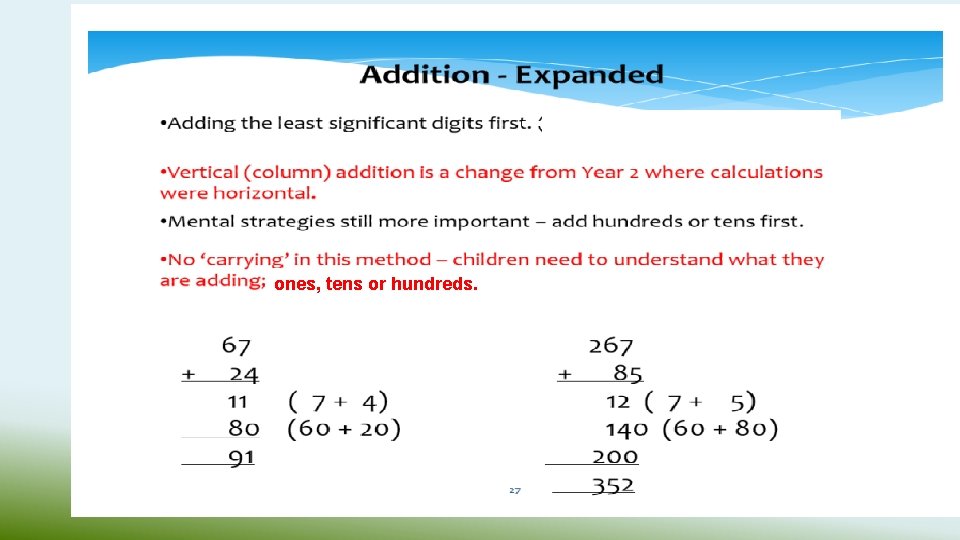 Addition - Expanded

•Adding the least significant digits first. (

•Vertical (column) addition is a change from Year 2 where calculations were horizontal.

•Mental strategies still more important – add hundreds or tens first.

•No 'carrying' in this method – children need to understand what they are adding; ones, tens or hundreds.

67
+ 24
11 ( 7 + 4)
80 (60 + 20)
91

267
+ 85
12 ( 7 + 5)
140 (60 + 80)
200
352

27